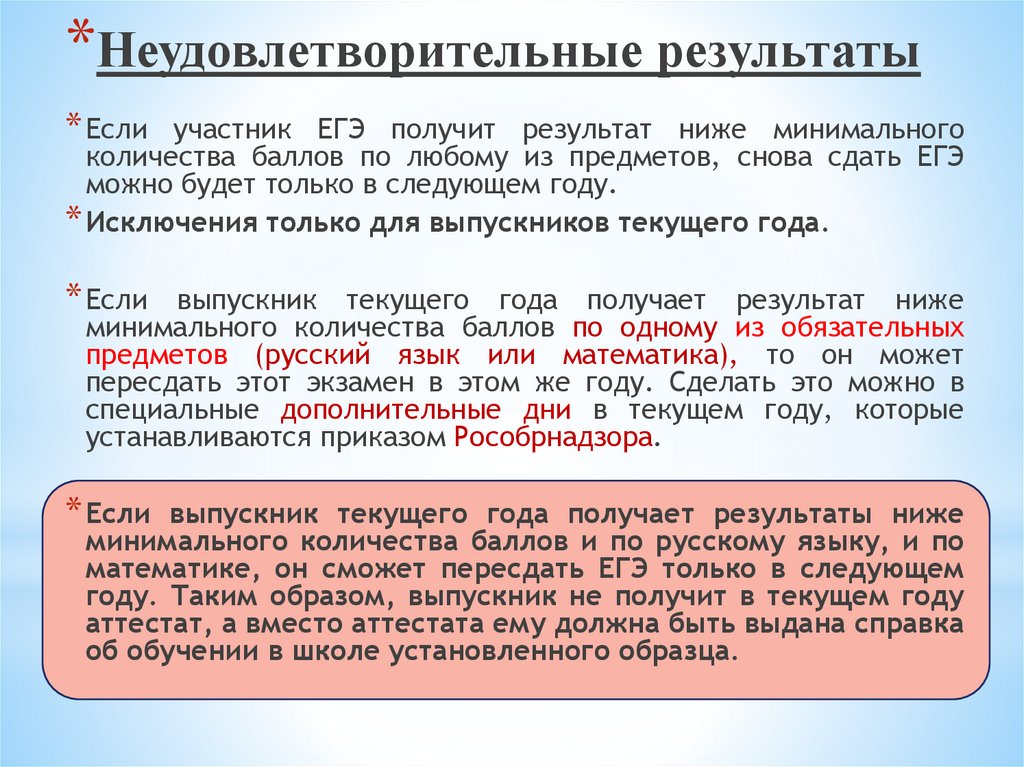 *Неудовлетворительные результаты

*Если участник ЕГЭ получит результат ниже минимального количества баллов по любому из предметов, снова сдать ЕГЭ можно будет только в следующем году.

*Исключения только для выпускников текущего года.

*Если выпускник текущего года получает результат ниже минимального количества баллов по одному из обязательных предметов (русский язык или математика), то он может пересдать этот экзамен в этом же году. Сделать это можно в специальные дополнительные дни в текущем году, которые устанавливаются приказом Рособрнадзора.

*Если выпускник текущего года получает результаты ниже минимального количества баллов и по русскому языку, и по математике, он сможет пересдать ЕГЭ только в следующем году. Таким образом, выпускник не получит в текущем году аттестат, а вместо аттестата ему должна быть выдана справка об обучении в школе установленного образца.